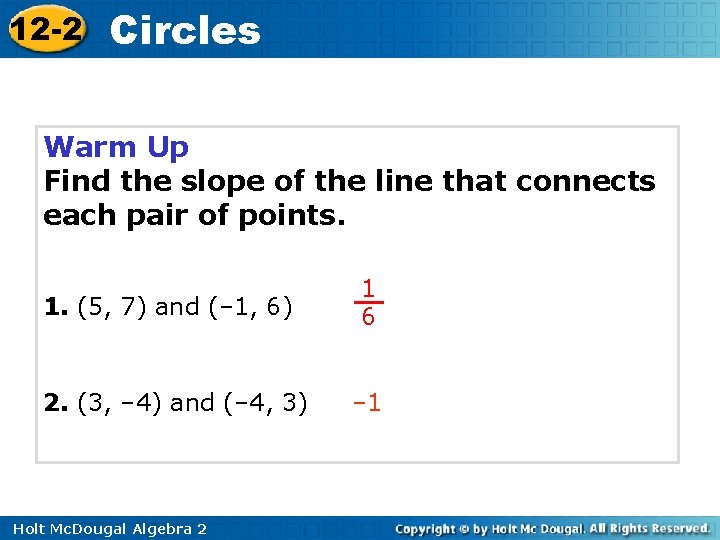 12-2 Circles

Warm Up
Find the slope of the line that connects each pair of points.

1. (5, 7) and (–1, 6) $\frac{1}{6}$

2. (3, –4) and (–4, 3) –1

Holt McDougal Algebra 2

Copyright © by Holt Mc Dougal. All Rights Reserved.